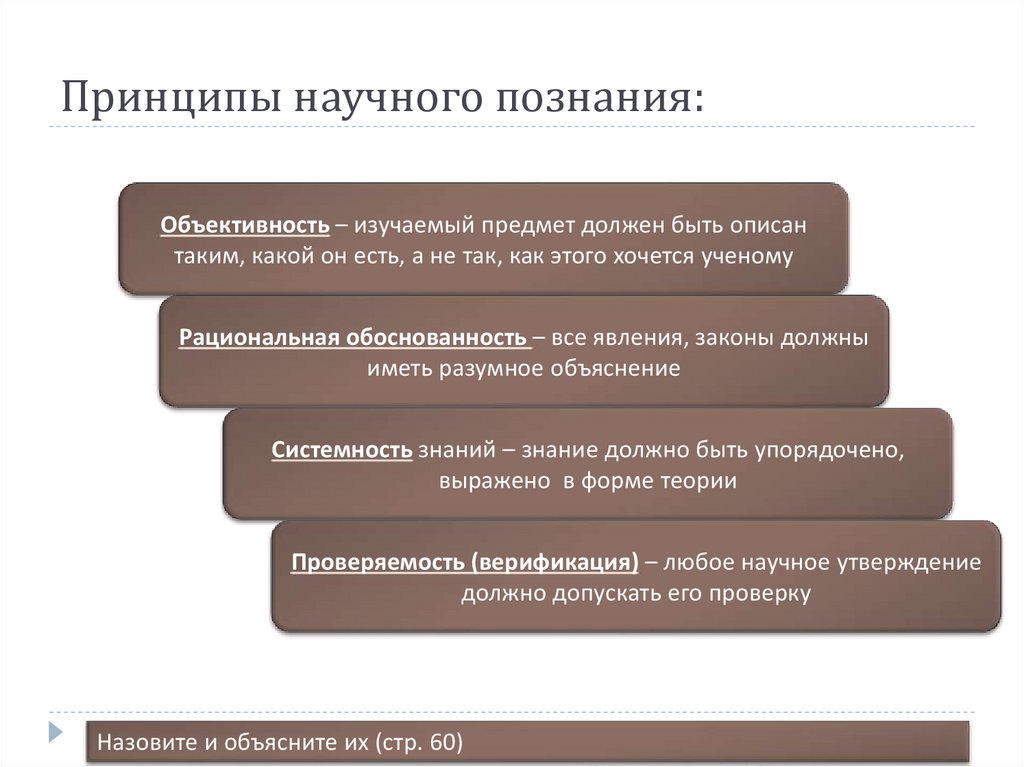 Принципы научного познания:

Объективность – изучаемый предмет должен быть описан таким, какой он есть, а не так, как этого хочется ученому

Рациональная обоснованность – все явления, законы должны иметь разумное объяснение

Системность знаний – знание должно быть упорядочено, выражено в форме теории

Проверяемость (верификация) – любое научное утверждение должно допускать его проверку

Назовите и объясните их (стр. 60)